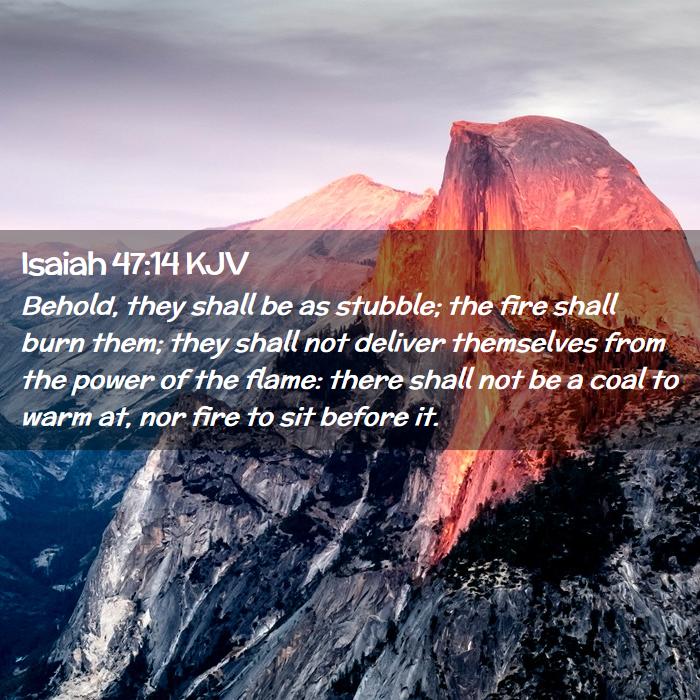 Isaiah 47:14 KJV

Behold, they shall be as stubble; the fire shall burn them; they shall not deliver themselves from the power of the flame: there shall not be a coal to warm at, nor fire to sit before it.